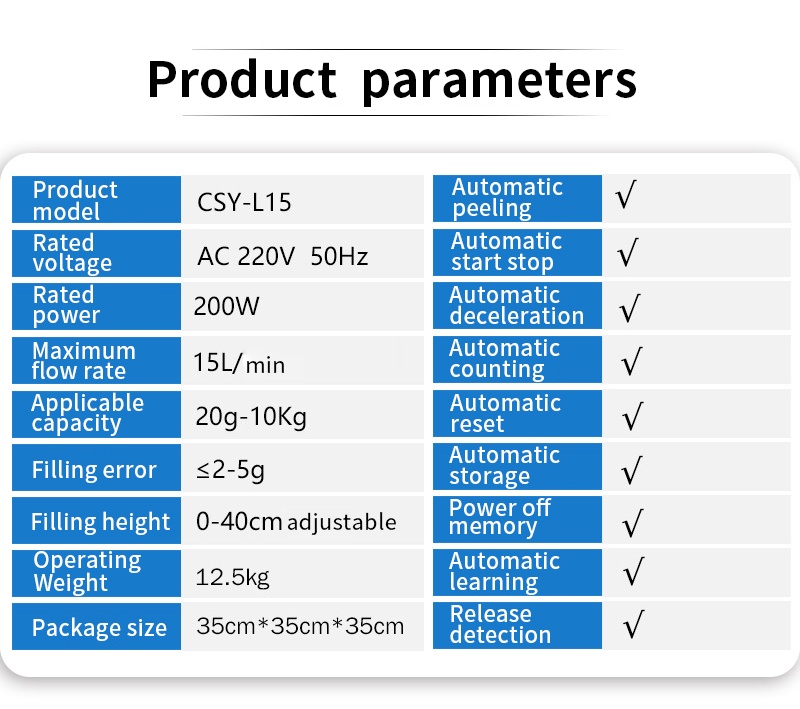 Product parameters

| Product model | CSY-L15 |
|---|---|
| Rated voltage | AC 220V 50Hz |
| Rated power | 200W |
| Maximum flow rate | 15L/min |
| Applicable capacity | 20g-10Kg |
| Filling error | ≤2-5g |
| Filling height | 0-40cm adjustable |
| Operating Weight | 12.5kg |
| Package size | 35cm*35cm*35cm |

| Automatic peeling | √ |
|---|---|
| Automatic start stop | √ |
| Automatic deceleration | √ |
| Automatic counting | √ |
| Automatic reset | √ |
| Automatic storage | √ |
| Power off memory | √ |
| Automatic learning | √ |
| Release detection | √ |